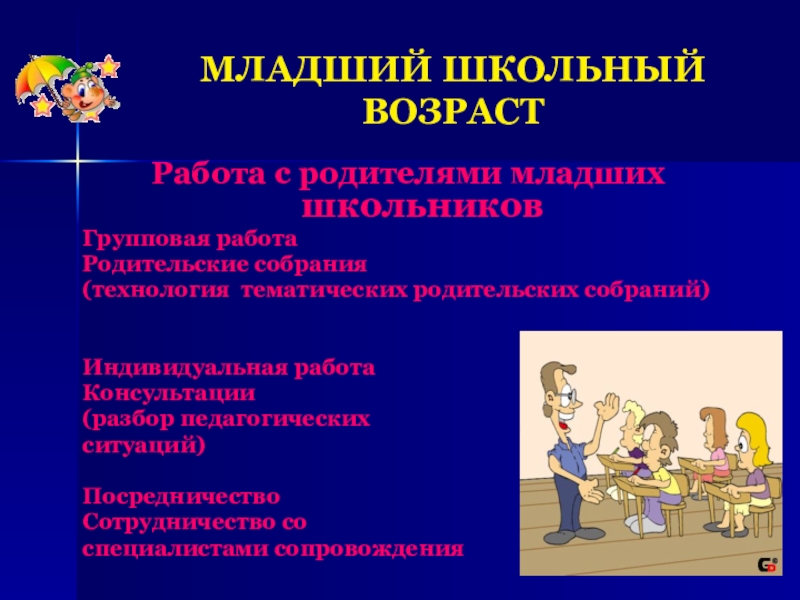 МЛАДШИЙ ШКОЛЬНЫЙ ВОЗРАСТ

Работа с родителями младших школьников

Групповая работа
Родительские собрания
(технология тематических родительских собраний)

Индивидуальная работа
Консультации
(разбор педагогических ситуаций)

Посредничество
Сотрудничество со специалистами сопровождения